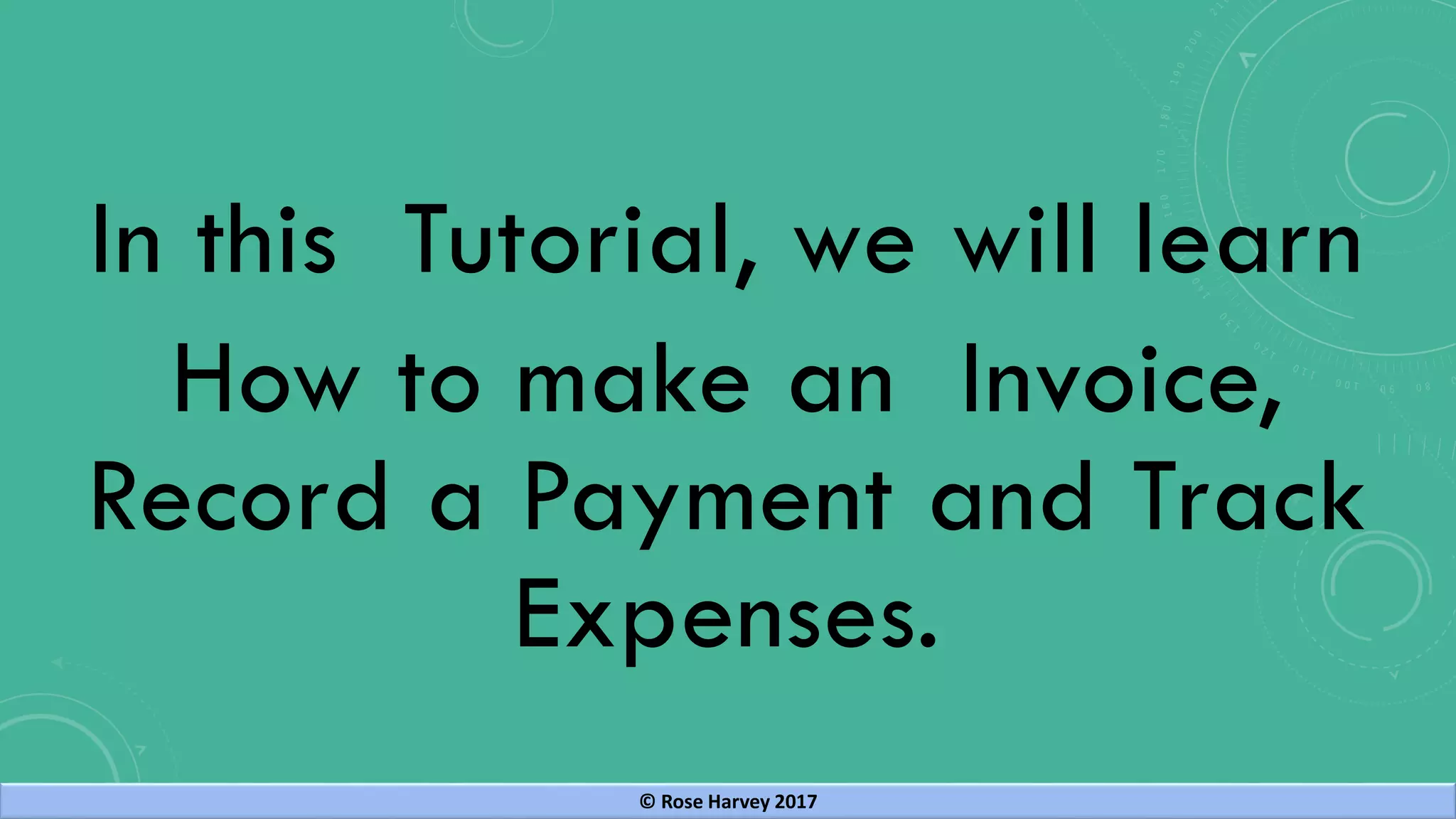 In this Tutorial, we will learn How to make an Invoice, Record a Payment and Track Expenses.

© Rose Harvey 2017